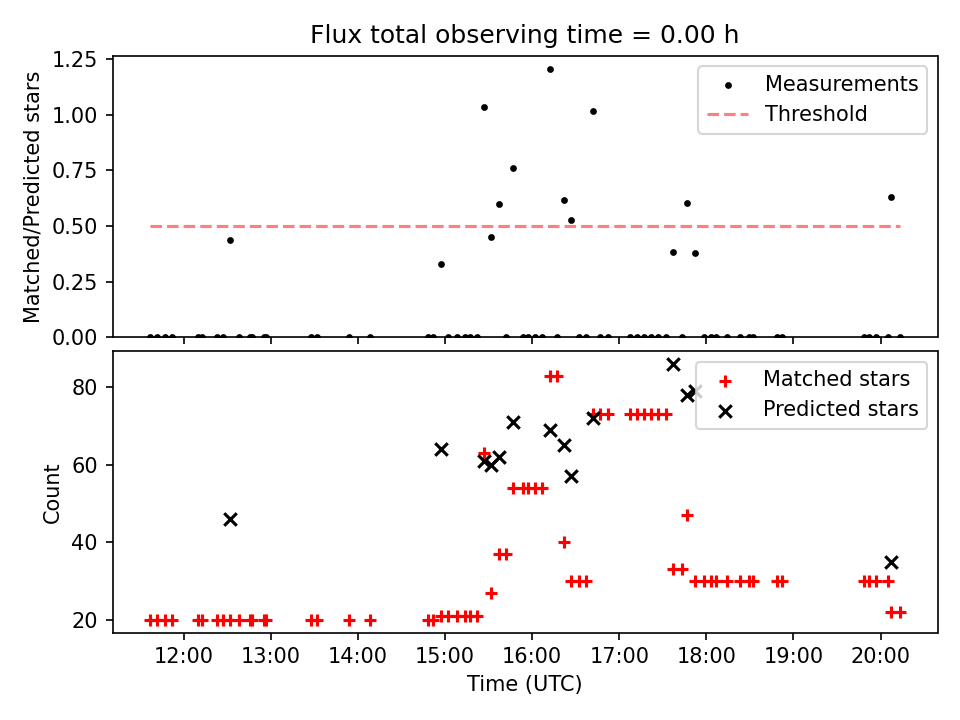 Flux total observing time = 0.00 h

Matched/Predicted stars

1.25
1.00
0.75
0.50
0.25
0.00

Measurements
Threshold

Count

80
60
40
20

Matched stars
Predicted stars

12:00
13:00
14:00
15:00
16:00
17:00
18:00
19:00
20:00

Time (UTC)